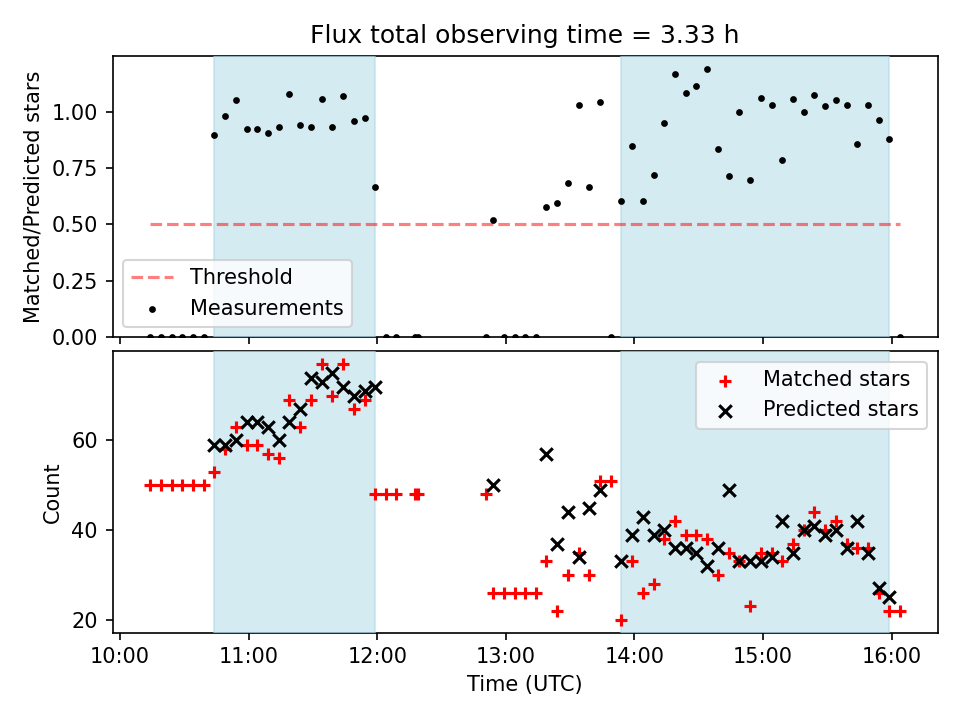 Flux total observing time = 3.33 h

Matched/Predicted stars

1.00
0.75
0.50
0.25
0.00

Threshold
Measurements

Count

60
40
20

Matched stars
Predicted stars

10:00
11:00
12:00
13:00
14:00
15:00
16:00

Time (UTC)